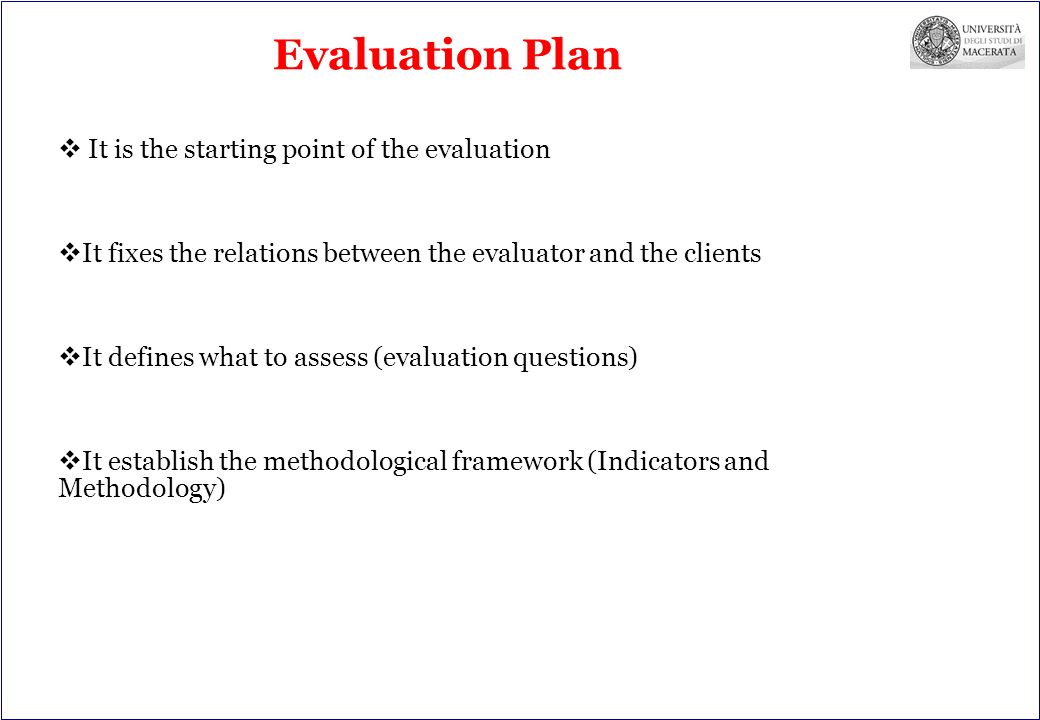 Evaluation Plan

UNIVERSITÀ DEGLI STUDI DI MACERATA

❖ It is the starting point of the evaluation

❖ It fixes the relations between the evaluator and the clients

❖ It defines what to assess (evaluation questions)

❖ It establish the methodological framework (Indicators and Methodology)